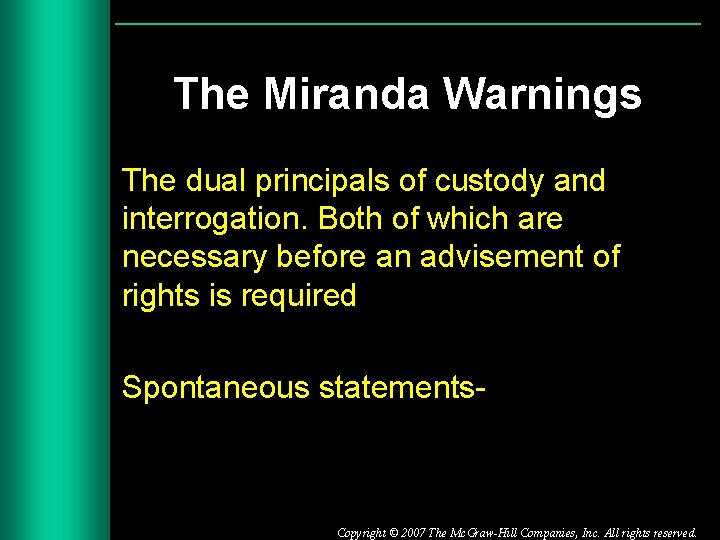 The Miranda Warnings

The dual principals of custody and interrogation. Both of which are necessary before an advisement of rights is required

Spontaneous statements-

Copyright © 2007 The McGraw-Hill Companies, Inc. All rights reserved.